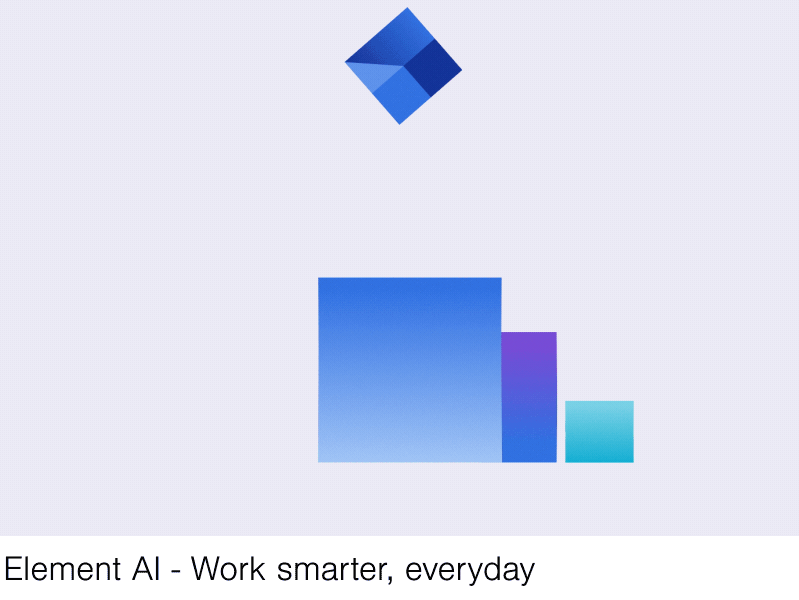 Element AI - Work smarter, everyday